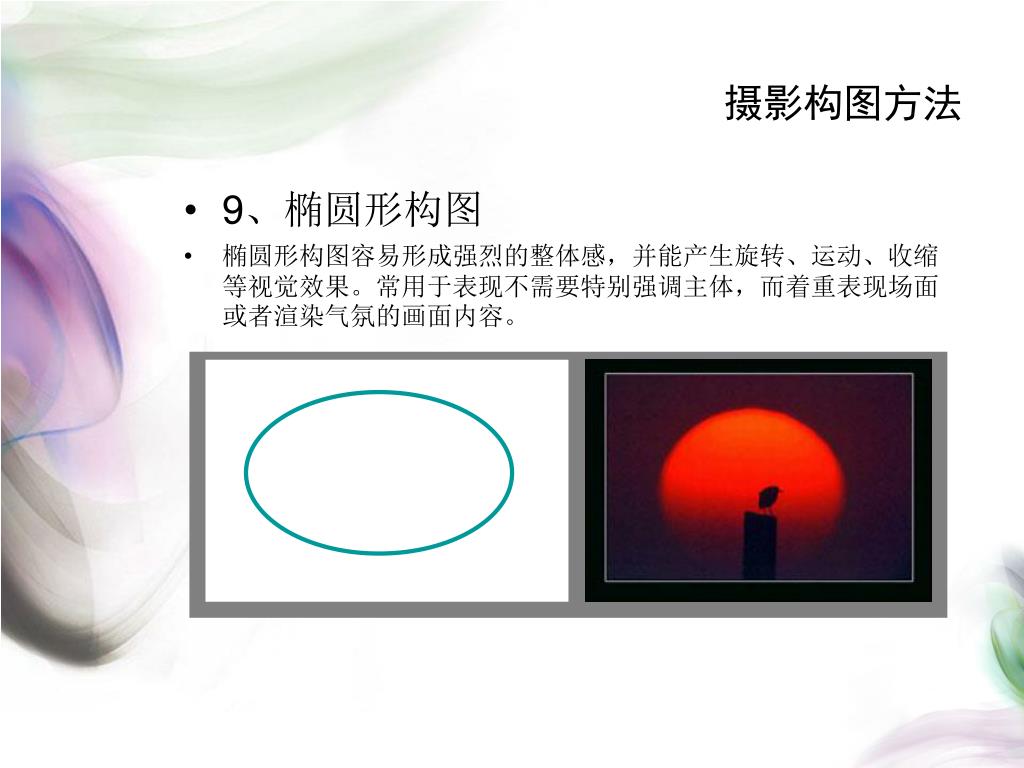 摄影构图方法

• 9、椭圆形构图

• 椭圆形构图容易形成强烈的整体感，并能产生旋转、运动、收缩等视觉效果。常用于表现不需要特别强调主体，而着重表现场面或者渲染气氛的画面内容。